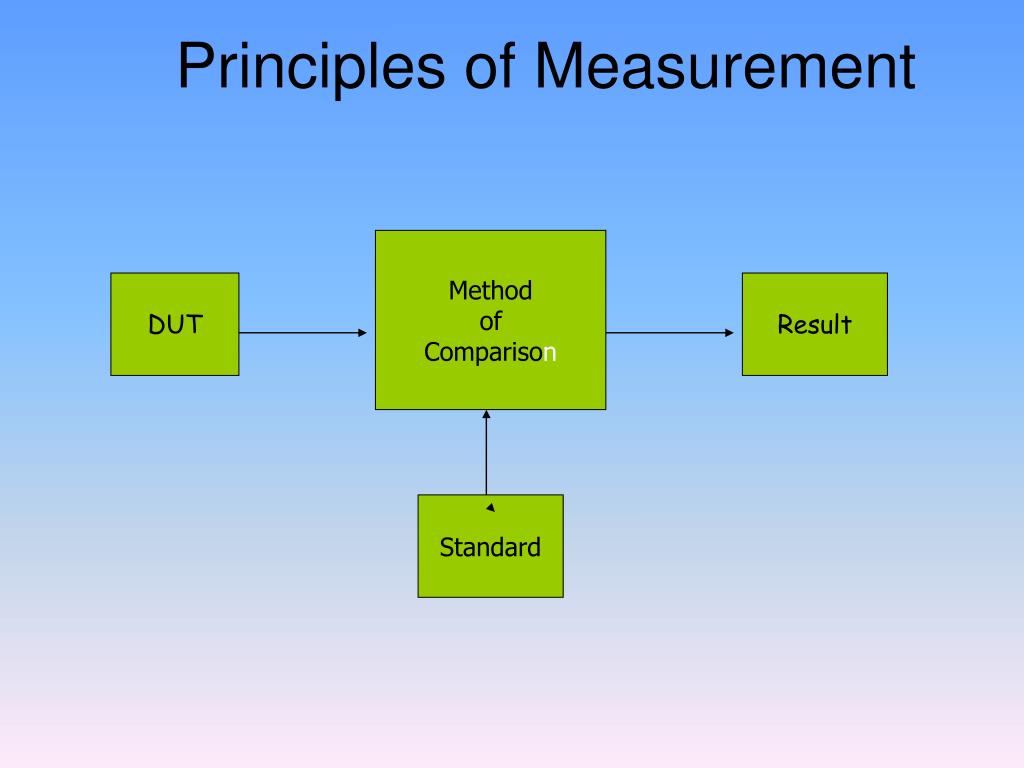 Principles of Measurement

DUT

Method of Comparison

Result

Standard